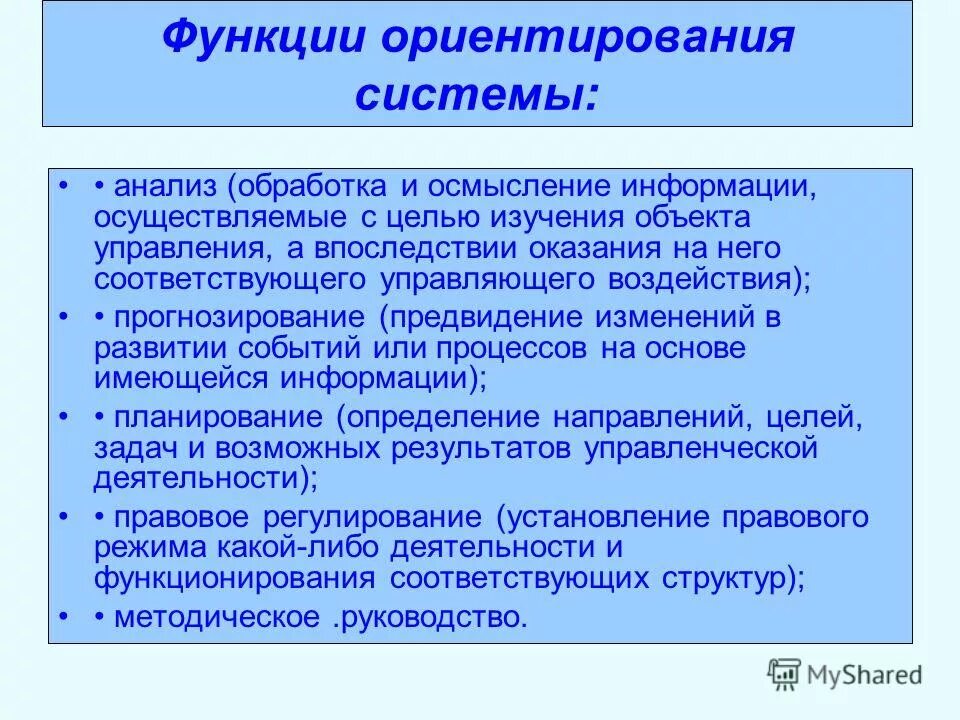 Функции ориентирования системы:

• • анализ (обработка и осмысление информации, осуществляемые с целью изучения объекта управления, а впоследствии оказания на него соответствующего управляющего воздействия);

• • прогнозирование (предвидение изменений в развитии событий или процессов на основе имеющейся информации);

• • планирование (определение направлений, целей, задач и возможных результатов управленческой деятельности);

• • правовое регулирование (установление правового режима какой-либо деятельности и функционирования соответствующих структур);

• • методическое .руководство.

MyShared